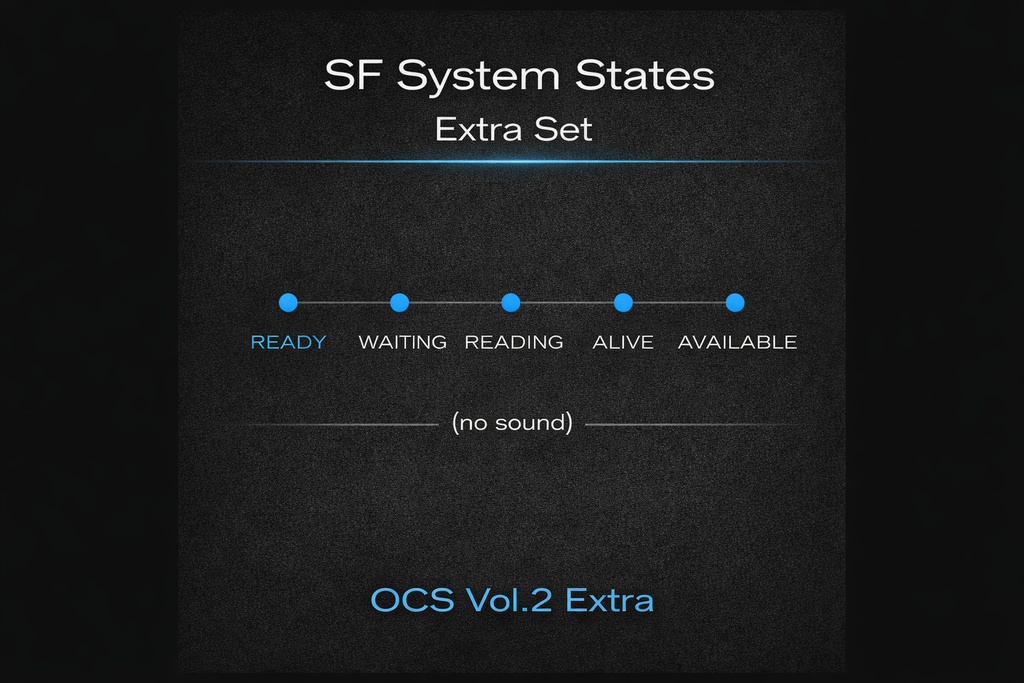 SF System States
Extra Set

READY WAITING READING ALIVE AVAILABLE

(no sound)

OCS Vol.2 Extra